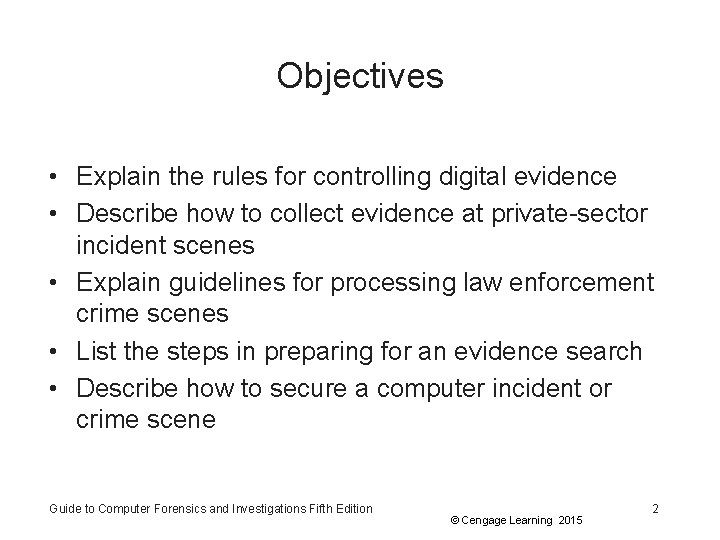 Objectives

• Explain the rules for controlling digital evidence
• Describe how to collect evidence at private-sector incident scenes
• Explain guidelines for processing law enforcement crime scenes
• List the steps in preparing for an evidence search
• Describe how to secure a computer incident or crime scene

Guide to Computer Forensics and Investigations Fifth Edition

© Cengage Learning 2015

2